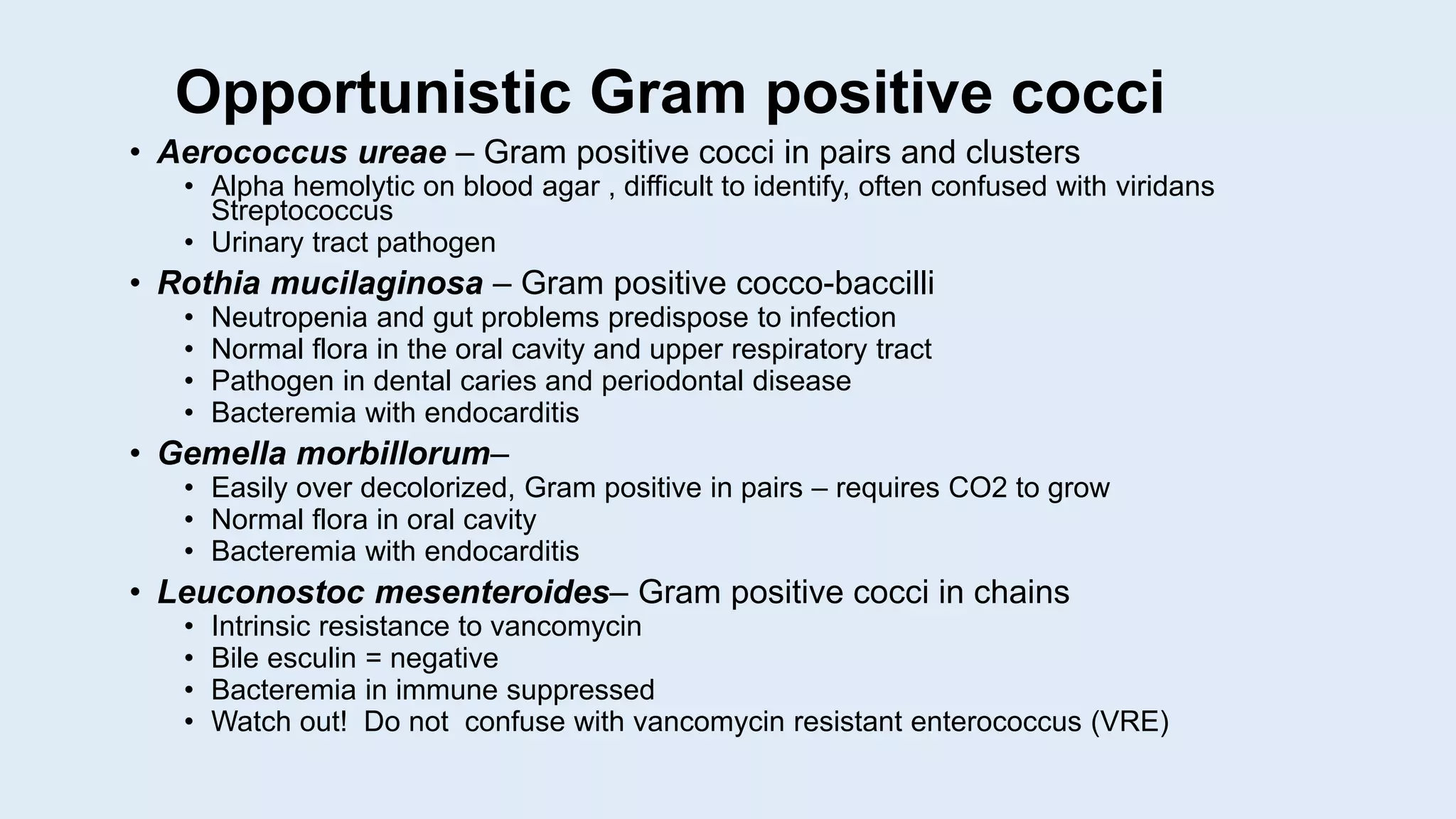 Opportunistic Gram positive cocci

• Aerococcus ureae – Gram positive cocci in pairs and clusters
  • Alpha hemolytic on blood agar , difficult to identify, often confused with viridans Streptococcus
  • Urinary tract pathogen
• Rothia mucilaginosa – Gram positive cocco-baccilli
  • Neutropenia and gut problems predispose to infection
  • Normal flora in the oral cavity and upper respiratory tract
  • Pathogen in dental caries and periodontal disease
  • Bacteremia with endocarditis
• Gemella morbillorum–
  • Easily over decolorized, Gram positive in pairs – requires CO2 to grow
  • Normal flora in oral cavity
  • Bacteremia with endocarditis
• Leuconostoc mesenteroides– Gram positive cocci in chains
  • Intrinsic resistance to vancomycin
  • Bile esculin = negative
  • Bacteremia in immune suppressed
  • Watch out! Do not confuse with vancomycin resistant enterococcus (VRE)